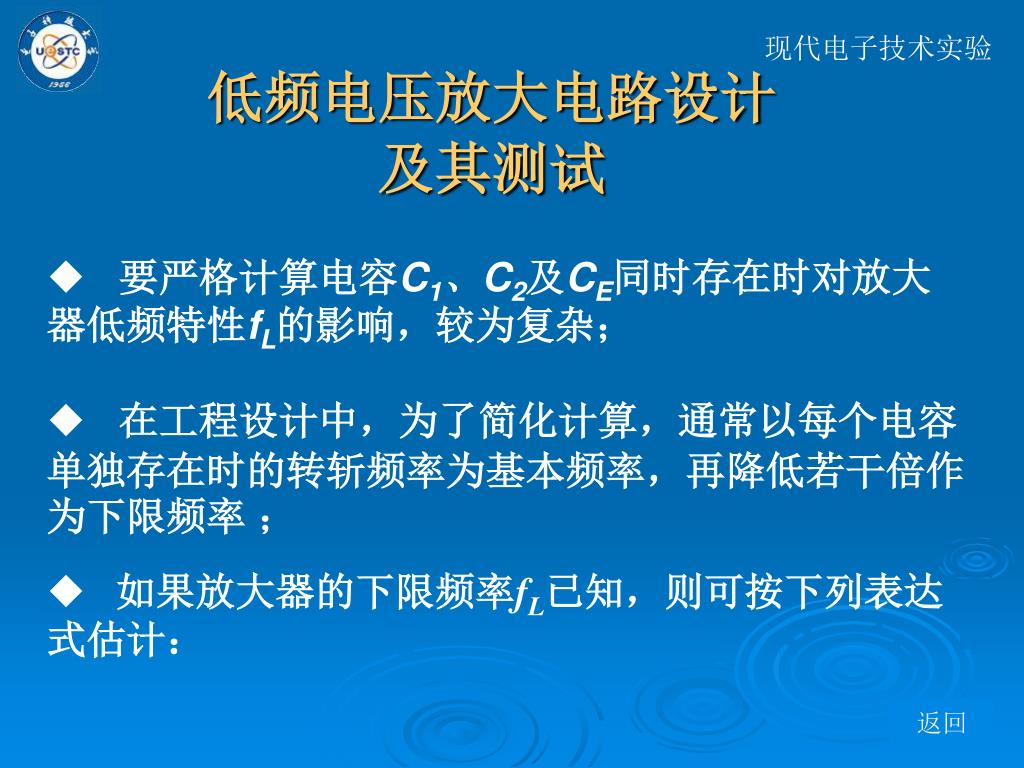 UESTC
1956

现代电子技术实验

低频电压放大电路设计
及其测试

◆ 要严格计算电容$C_1$、$C_2$及$C_E$同时存在时对放大器低频特性$f_L$的影响，较为复杂；

◆ 在工程设计中，为了简化计算，通常以每个电容单独存在时的转斩频率为基本频率，再降低若干倍作为下限频率 ；

◆ 如果放大器的下限频率$f_L$已知，则可按下列表达式估计：

返回